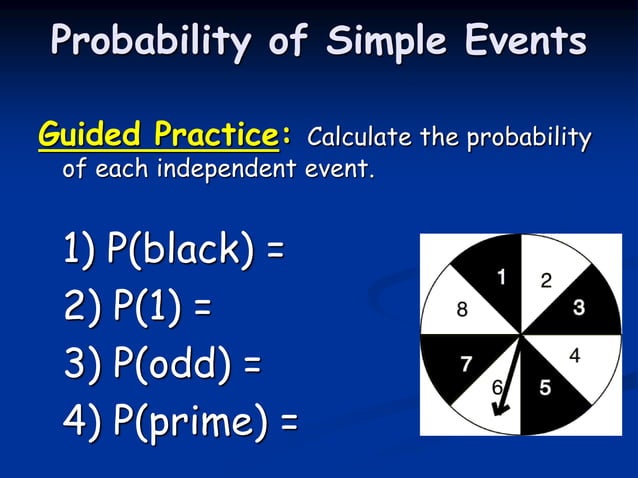 Probability of Simple Events

Guided Practice: Calculate the probability of each independent event.

1) P(black) =
2) P(1) =
3) P(odd) =
4) P(prime) =

1
2
3
4
5
6
7
8